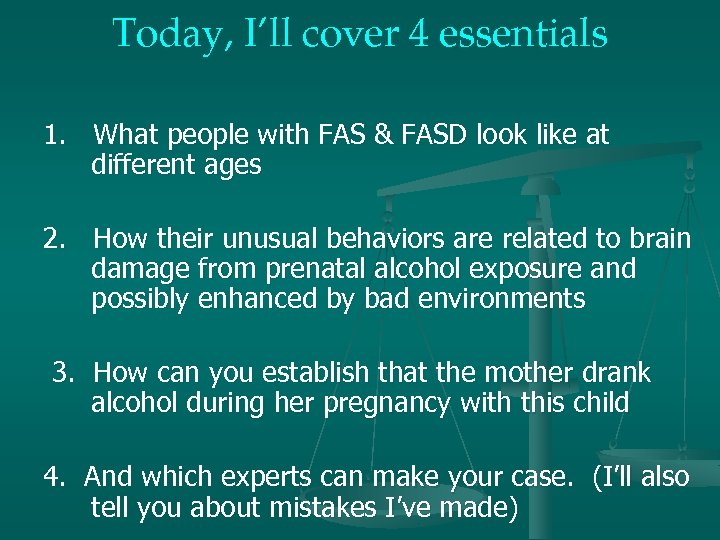 Today, I'll cover 4 essentials

1. What people with FAS & FASD look like at different ages

2. How their unusual behaviors are related to brain damage from prenatal alcohol exposure and possibly enhanced by bad environments

3. How can you establish that the mother drank alcohol during her pregnancy with this child

4. And which experts can make your case. (I'll also tell you about mistakes I've made)